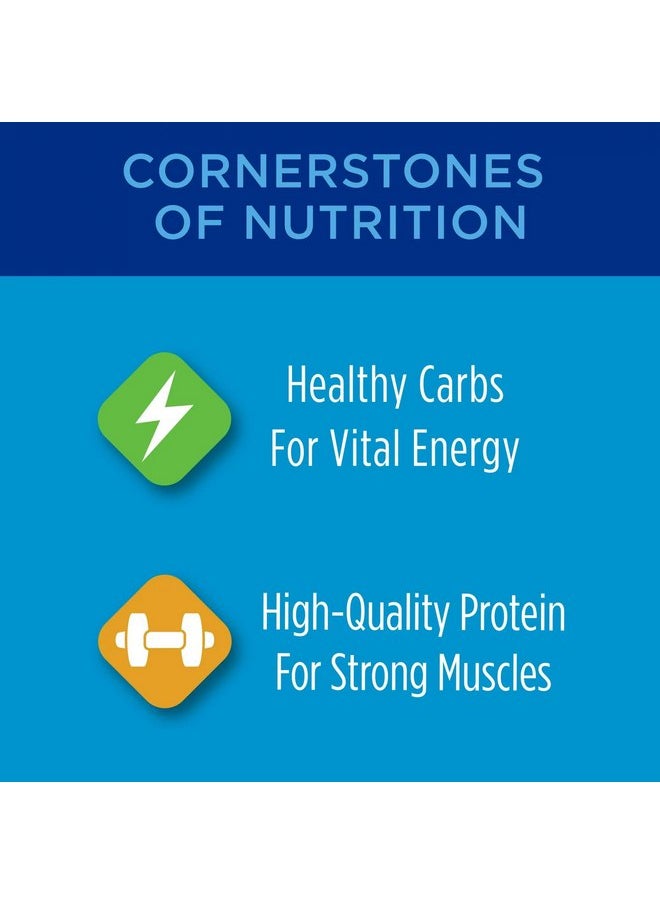 CORNERSTONES OF NUTRITION

Healthy Carbs For Vital Energy

High-Quality Protein For Strong Muscles